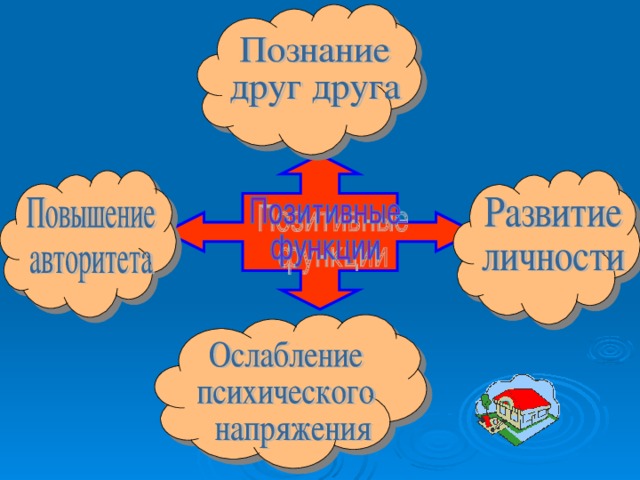 Познание друг друга

Повышение авторитета

Позитивные функции

Развитие личности

Ослабление психического напряжения